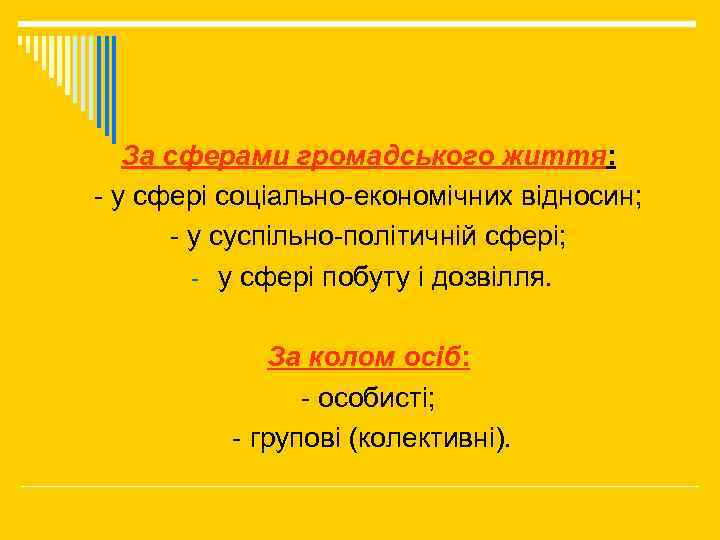 За сферами громадського життя:
- у сфері соціально-економічних відносин;
- у суспільно-політичній сфері;
- у сфері побуту і дозвілля.

За колом осіб:
- особисті;
- групові (колективні).